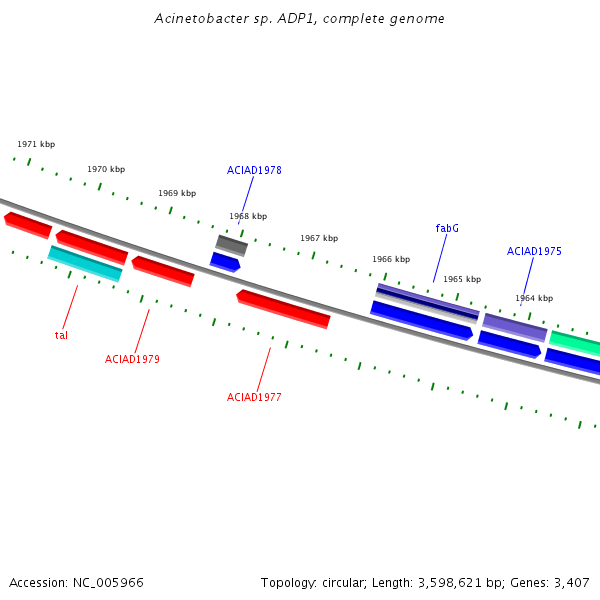 Acinetobacter sp. ADP1, complete genome

1971 kbp

1970 kbp

1969 kbp

ACIAD1978

1968 kbp

1967 kbp

fabG

1966 kbp

ACIAD1975

1965 kbp

1964 kbp

tal

ACIAD1979

ACIAD1977

Accession: NC_005966

Topology: circular; Length: 3,598,621 bp; Genes: 3,407